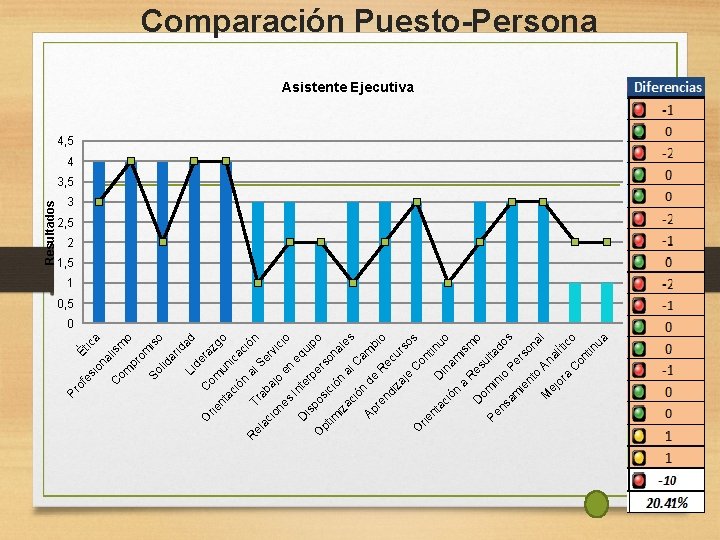 Comparación Puesto-Persona

Asistente Ejecutiva

Resultados

4,5
4
3,5
3
2,5
2
1,5
1
0,5
0

Ética
Profesionalismo
Compromiso
Solidaridad
Liderazgo
Comunicación
Orientación al Servicio
Trabajo en equipo
Relaciones Interpersonales
Disposición al Cambio
Optimización de Recursos
Aprendizaje Continuo
Dinamismo
Orientación a Resultados
Dominio Personal
Pensamiento Analítico
Mejora Continua

| Diferencias |
|---|
| -1 |
| 0 |
| -2 |
| 0 |
| 0 |
| -2 |
| -1 |
| 0 |
| -2 |
| -1 |
| 0 |
| 0 |
| -1 |
| 0 |
| 0 |
| 1 |
| 1 |
| -10 |
| 20.41% |